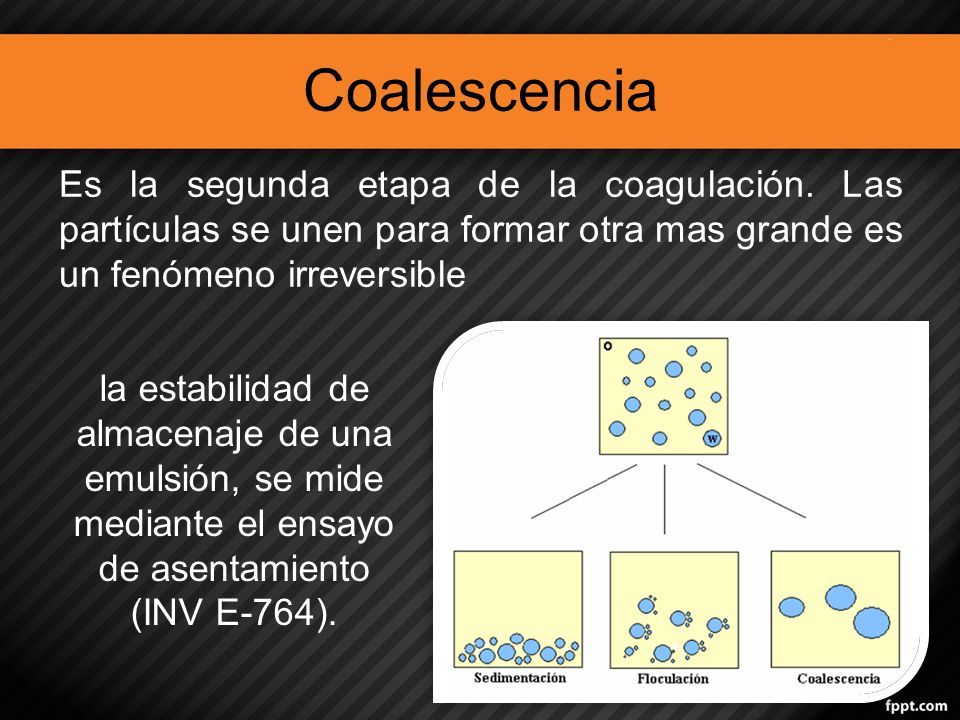 Coalescencia

Es la segunda etapa de la coagulación. Las partículas se unen para formar otra mas grande es un fenómeno irreversible

la estabilidad de almacenaje de una emulsión, se mide mediante el ensayo de asentamiento (INV E-764).

O

W

Sedimentación

Floculación

Coalescencia

fppt.com